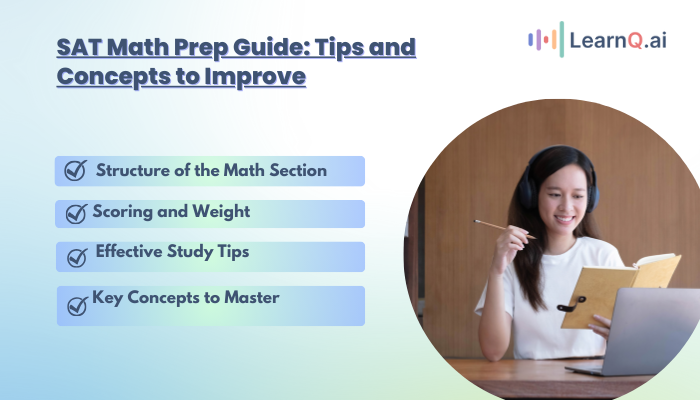 SAT Math Prep Guide: Tips and Concepts to Improve

LearnQ.ai

Structure of the Math Section

Scoring and Weight

Effective Study Tips

Key Concepts to Master